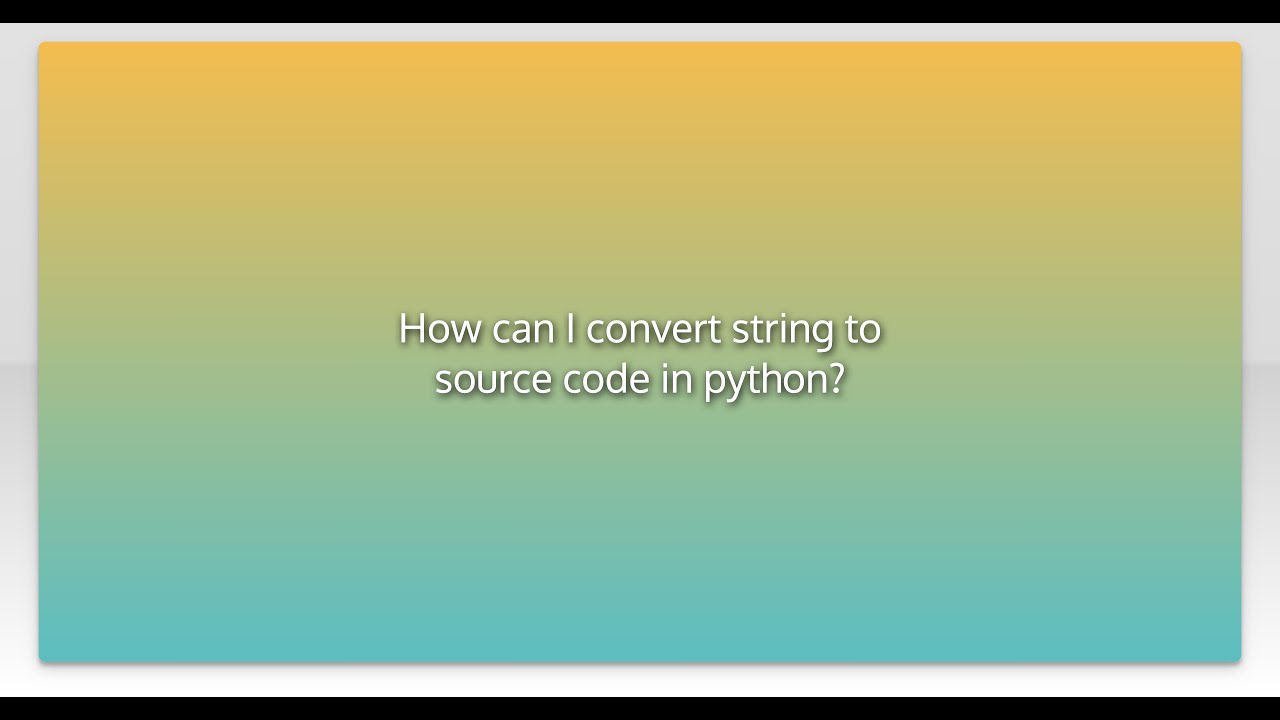 How can I convert string to source code in python?